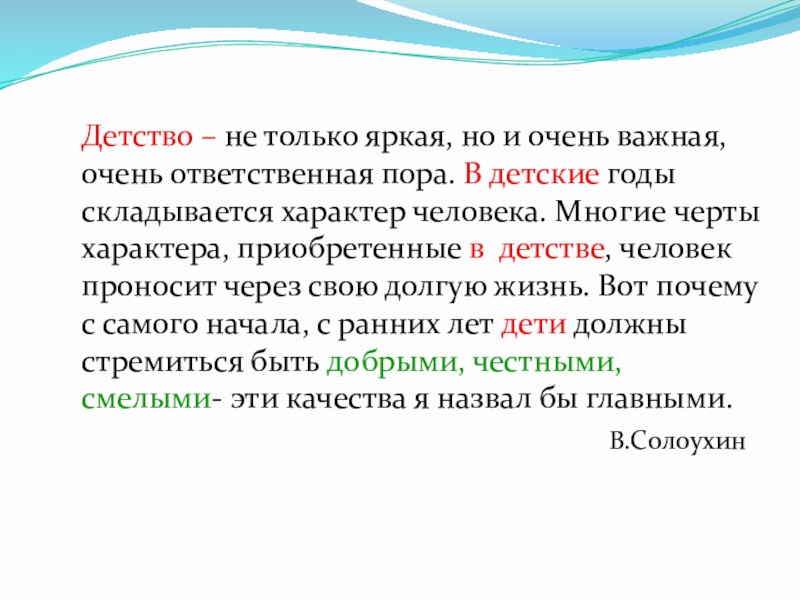 Детство – не только яркая, но и очень важная, очень ответственная пора. В детские годы складывается характер человека. Многие черты характера, приобретенные в детстве, человек проносит через свою долгую жизнь. Вот почему с самого начала, с ранних лет дети должны стремиться быть добрыми, честными, смелыми- эти качества я назвал бы главными.

В.Солоухин